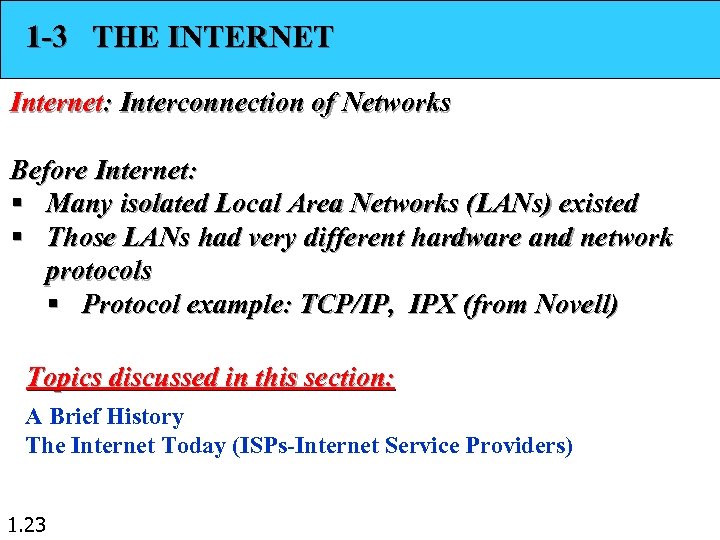 1-3 THE INTERNET

Internet: Interconnection of Networks

Before Internet:
▪ Many isolated Local Area Networks (LANs) existed
▪ Those LANs had very different hardware and network protocols
▪ Protocol example: TCP/IP, IPX (from Novell)

Topics discussed in this section:

A Brief History
The Internet Today (ISPs-Internet Service Providers)

1.23